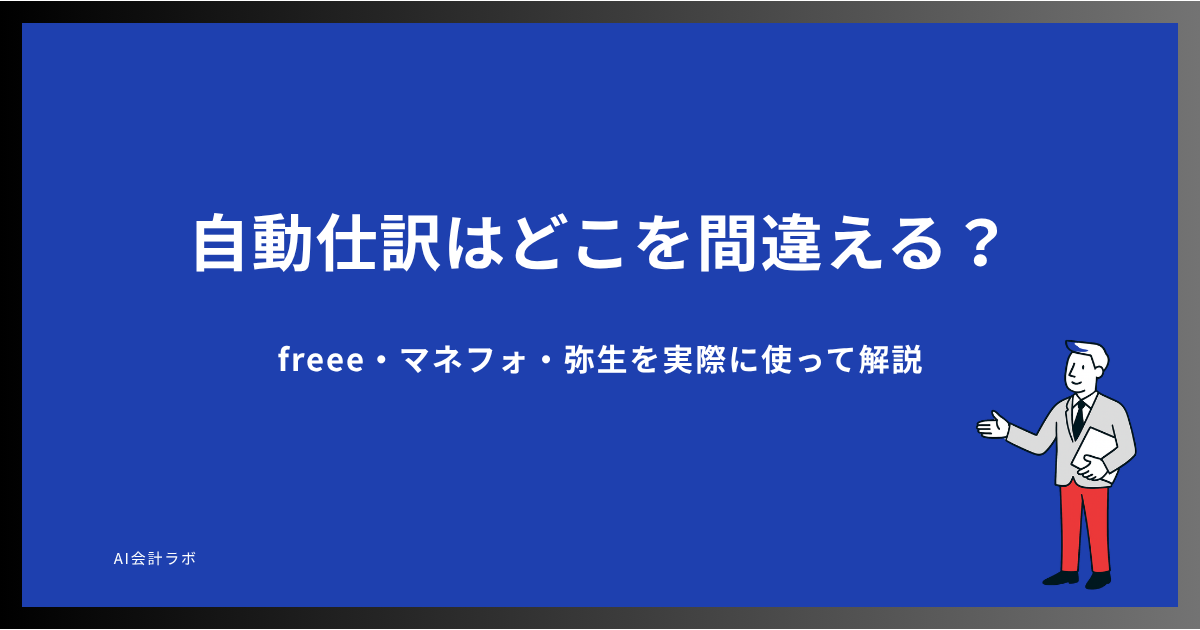 自動仕訳はどこを間違える？

freee・マネフォ・弥生を実際に使って解説

AI会計ラボ